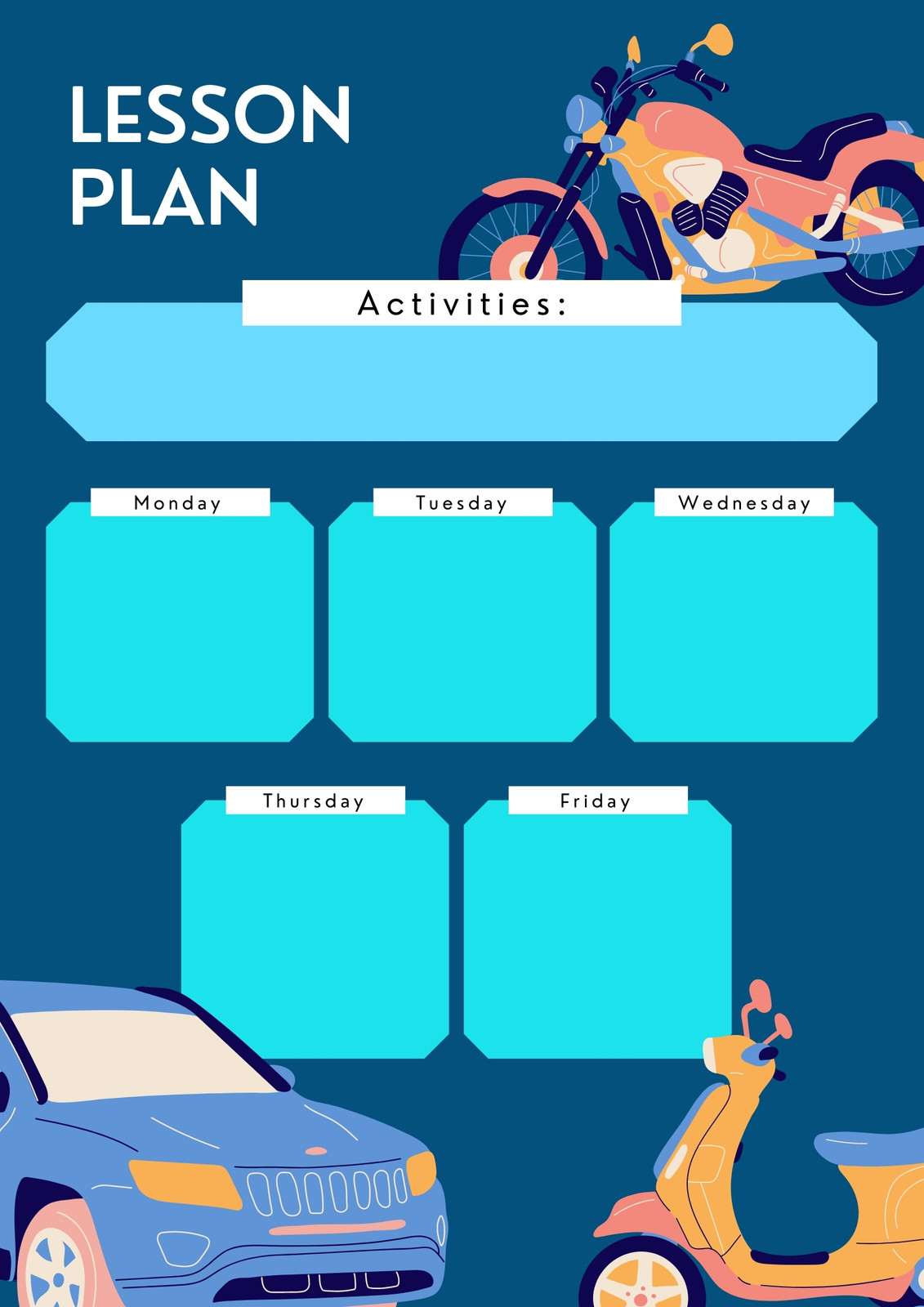 LESSON PLAN

Activities:

Monday

Tuesday

Wednesday

Thursday

Friday